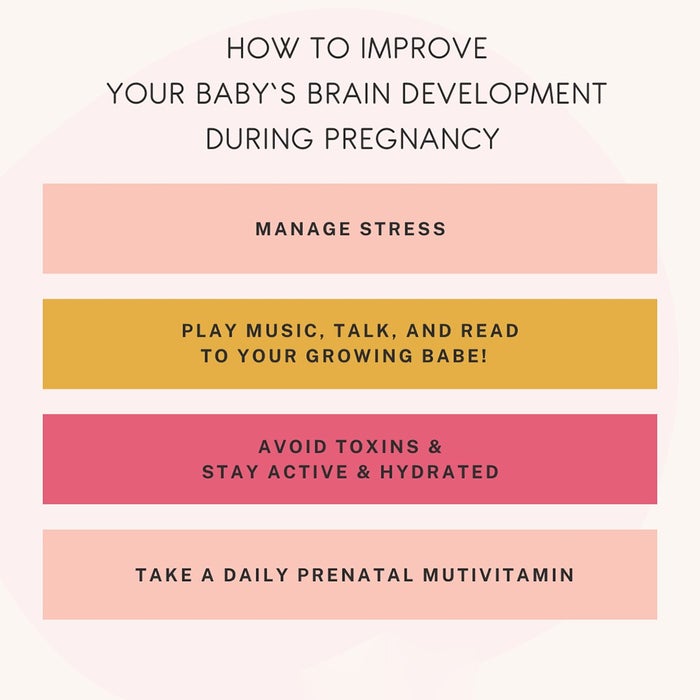 HOW TO IMPROVE
YOUR BABY`S BRAIN DEVELOPMENT
DURING PREGNANCY

MANAGE STRESS

PLAY MUSIC, TALK, AND READ
TO YOUR GROWING BABE!

AVOID TOXINS &
STAY ACTIVE & HYDRATED

TAKE A DAILY PRENATAL MUTIVITAMIN